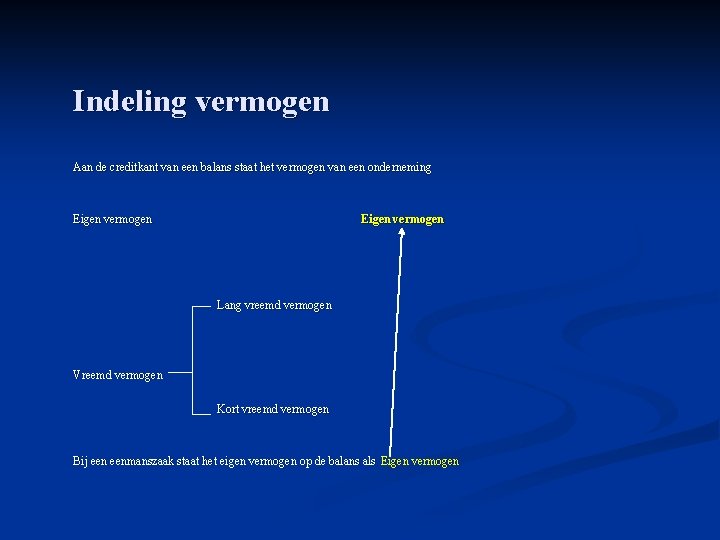 Indeling vermogen

Aan de creditkant van een balans staat het vermogen van een onderneming

Eigen vermogen

Eigen vermogen

Lang vreemd vermogen

Vreemd vermogen

Kort vreemd vermogen

Bij een eenmanszaak staat het eigen vermogen op de balans als Eigen vermogen